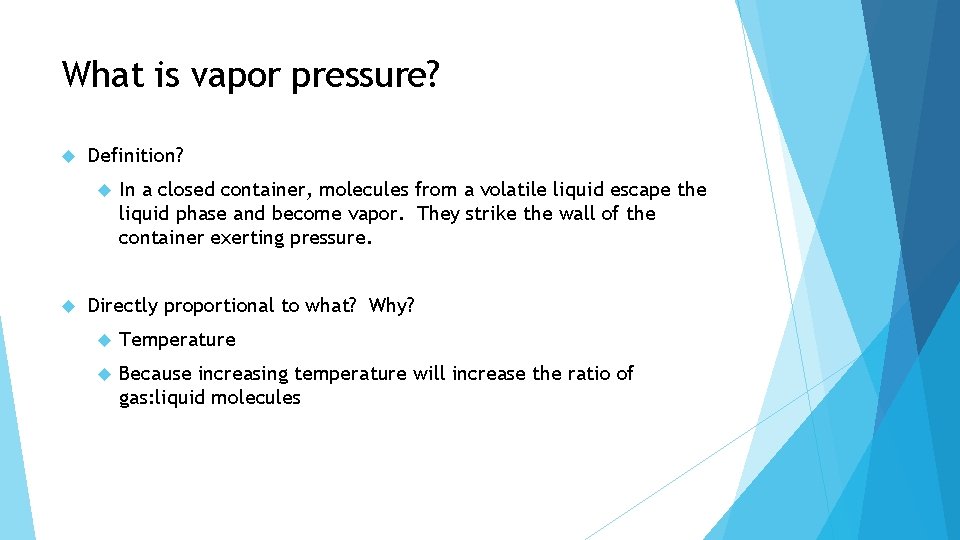 What is vapor pressure?

Definition?

In a closed container, molecules from a volatile liquid escape the liquid phase and become vapor. They strike the wall of the container exerting pressure.

Directly proportional to what? Why?

Temperature

Because increasing temperature will increase the ratio of gas:liquid molecules